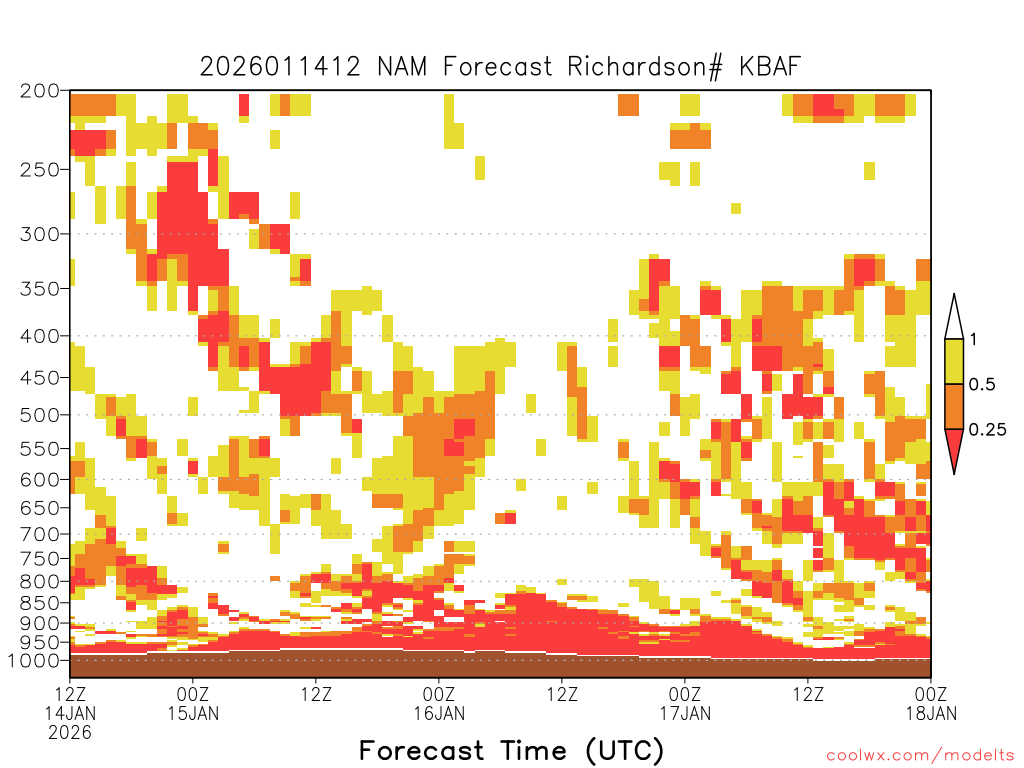 2026011412 NAM Forecast Richardson# KBAF

200
250
300
350
400
450
500
550
600
650
700
750
800
850
900
950
1000

1
0.5
0.25

12Z
14JAN
2026

00Z
15JAN

12Z

00Z
16JAN

12Z

00Z
17JAN

12Z

00Z
18JAN

Forecast Time (UTC)

coolwx.com/modelts